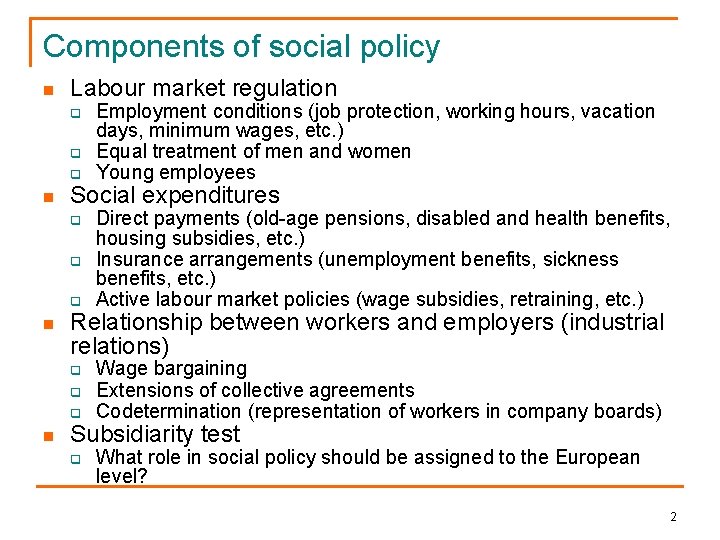 Components of social policy

Labour market regulation

Employment conditions (job protection, working hours, vacation days, minimum wages, etc.)

Equal treatment of men and women

Young employees

Social expenditures

Direct payments (old-age pensions, disabled and health benefits, housing subsidies, etc.)

Insurance arrangements (unemployment benefits, sickness benefits, etc.)

Active labour market policies (wage subsidies, retraining, etc.)

Relationship between workers and employers (industrial relations)

Wage bargaining

Extensions of collective agreements

Codetermination (representation of workers in company boards)

Subsidiarity test

What role in social policy should be assigned to the European level?

2